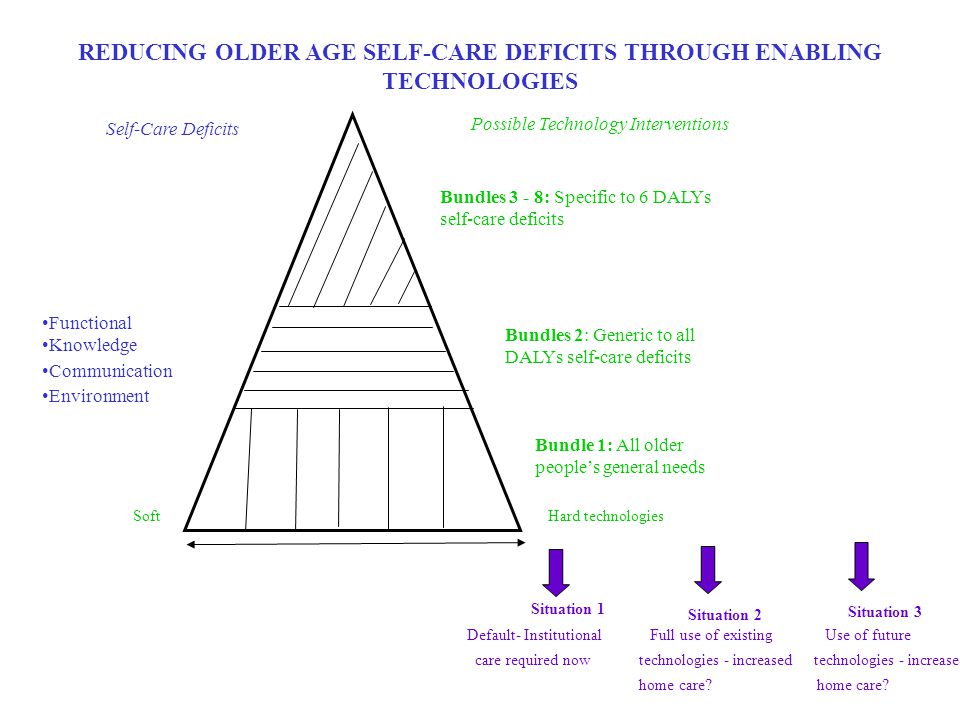 REDUCING OLDER AGE SELF-CARE DEFICITS THROUGH ENABLING TECHNOLOGIES

Self-Care Deficits

Possible Technology Interventions

Bundles 3 - 8: Specific to 6 DALYs self-care deficits

•Functional
•Knowledge
•Communication
•Environment

Bundles 2: Generic to all DALYs self-care deficits

Bundle 1: All older people's general needs

Soft

Hard technologies

Situation 1
Default- Institutional care required now

Situation 2
Full use of existing technologies - increased home care?

Situation 3
Use of future technologies - increase home care?